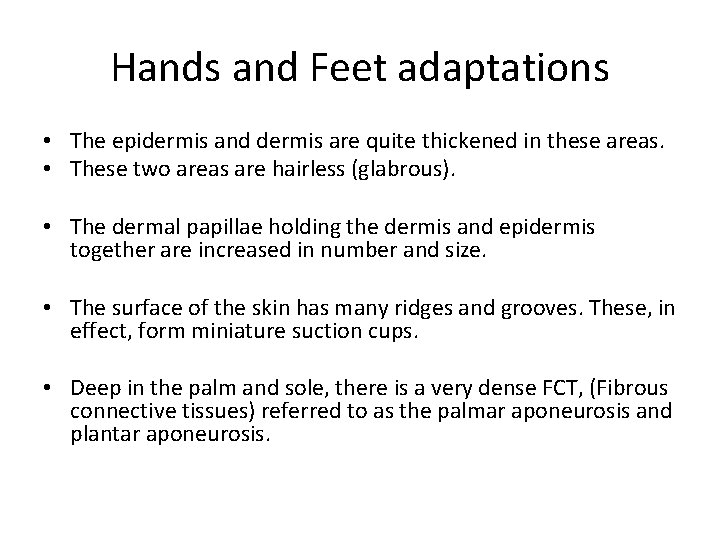 Hands and Feet adaptations

• The epidermis and dermis are quite thickened in these areas.
• These two areas are hairless (glabrous).

• The dermal papillae holding the dermis and epidermis together are increased in number and size.

• The surface of the skin has many ridges and grooves. These, in effect, form miniature suction cups.

• Deep in the palm and sole, there is a very dense FCT, (Fibrous connective tissues) referred to as the palmar aponeurosis and plantar aponeurosis.